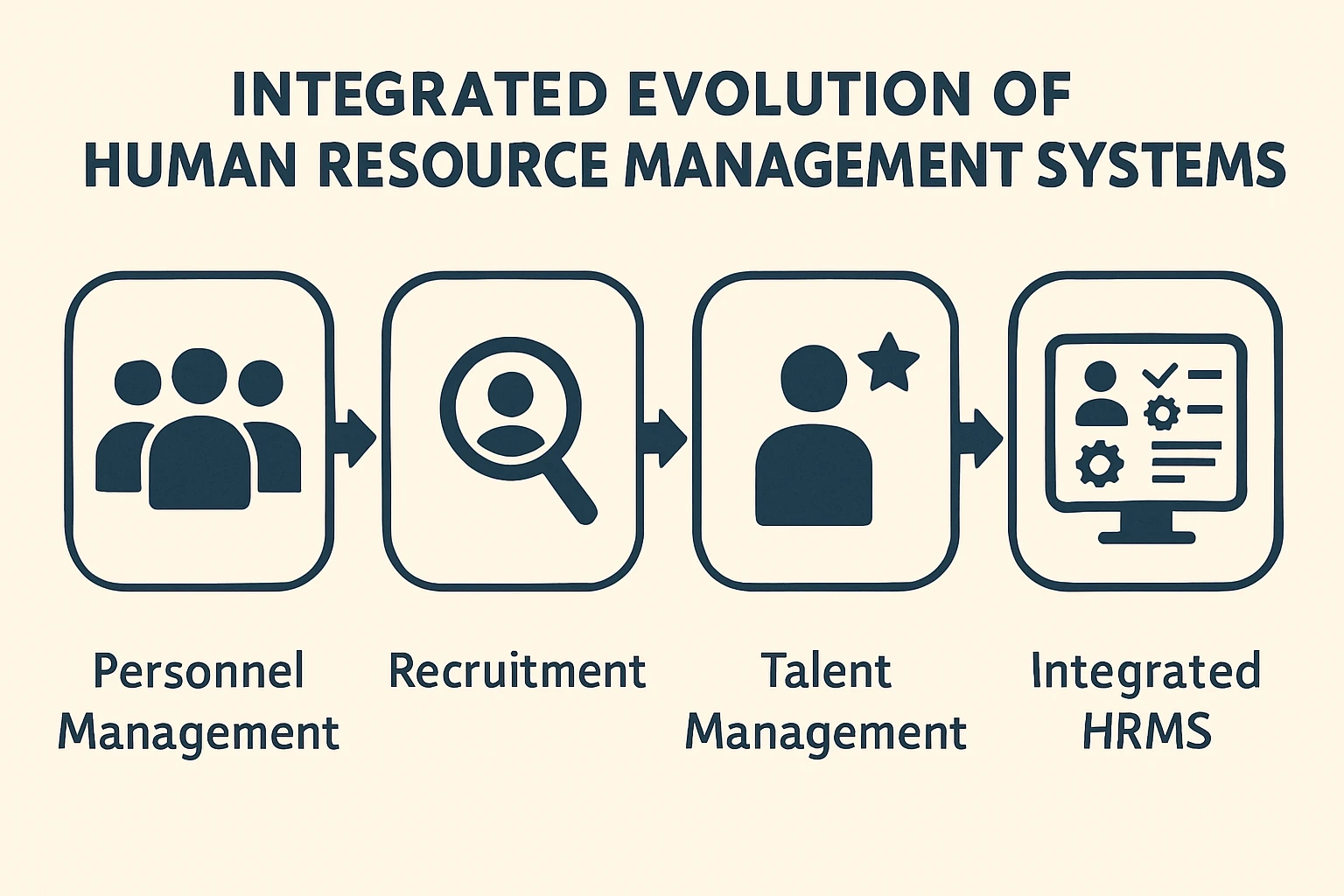 INTEGRATED EVOLUTION OF HUMAN RESOURCE MANAGEMENT SYSTEMS

Personnel Management

Recruitment

Talent Management

Integrated HRMS